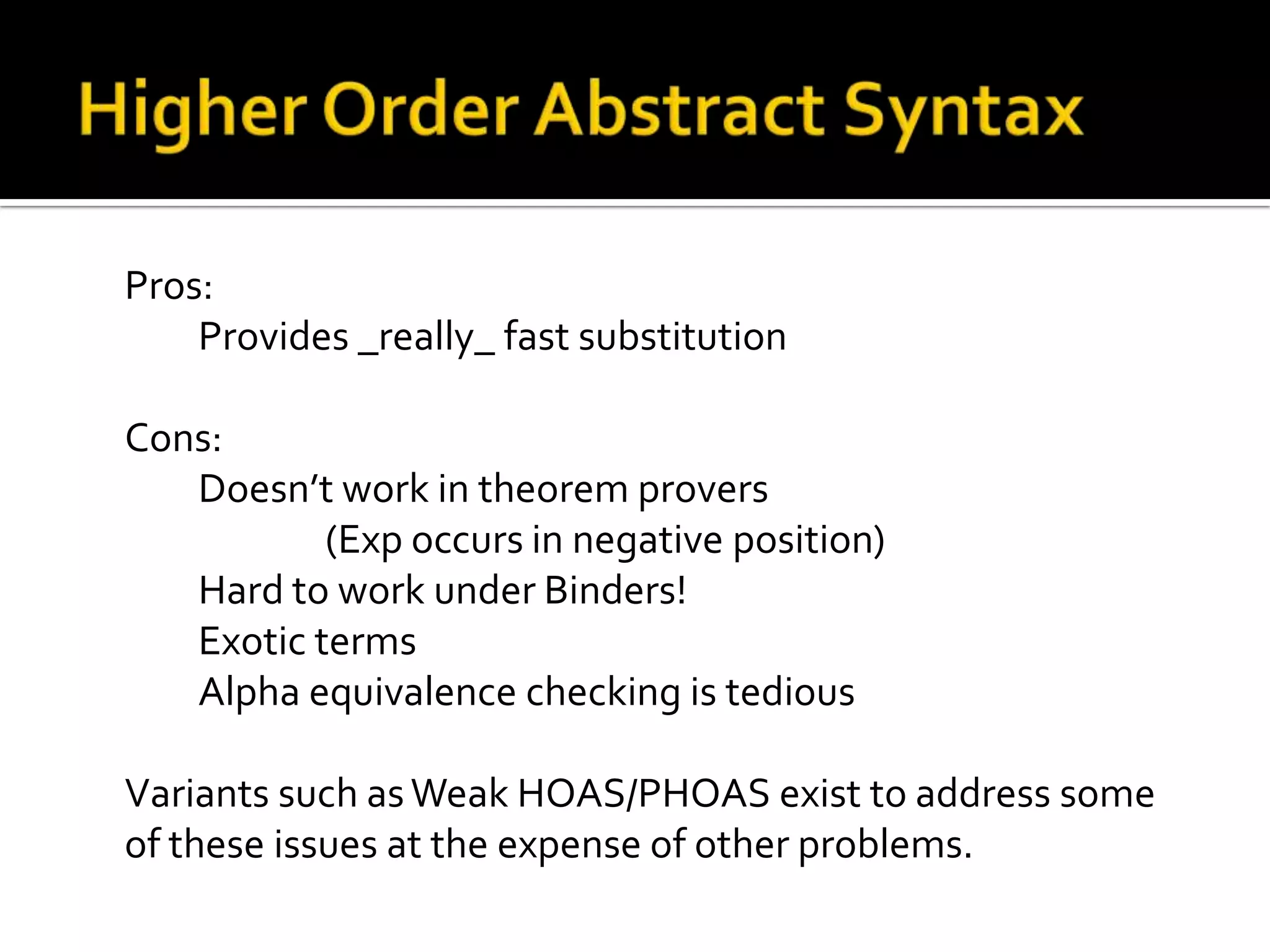 Higher Order Abstract Syntax

Pros:
Provides _really_ fast substitution

Cons:
Doesn’t work in theorem provers
(Exp occurs in negative position)
Hard to work under Binders!
Exotic terms
Alpha equivalence checking is tedious

Variants such as Weak HOAS/PHOAS exist to address some of these issues at the expense of other problems.